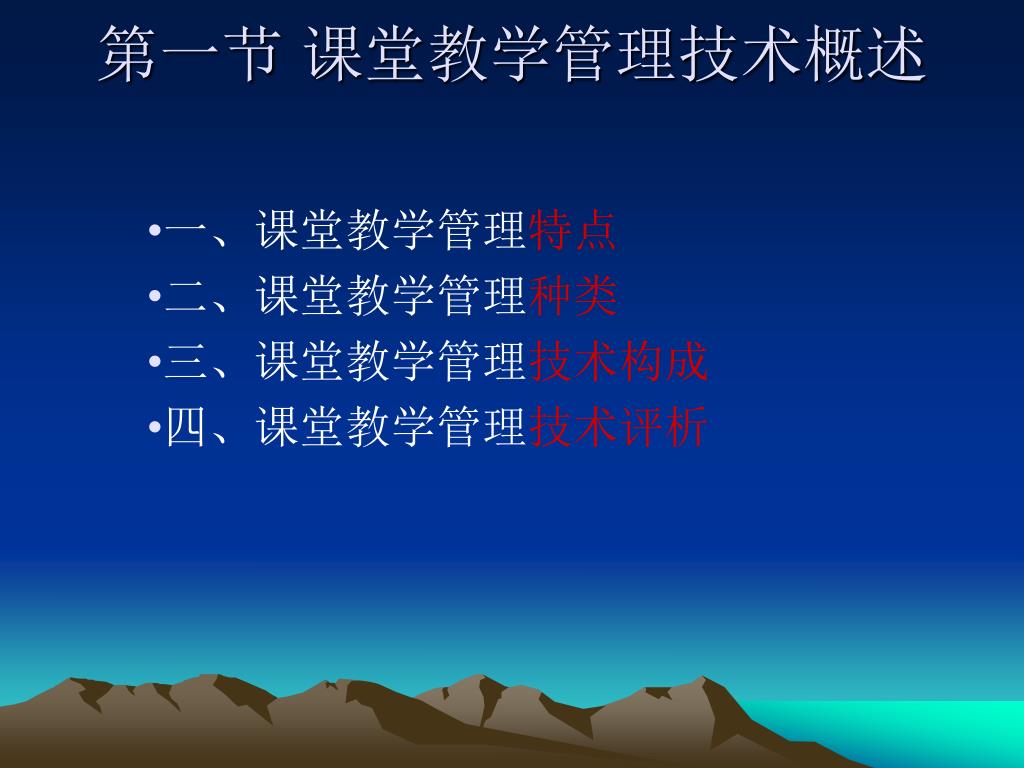 第一节 课堂教学管理技术概述

•一、课堂教学管理特点
•二、课堂教学管理种类
•三、课堂教学管理技术构成
•四、课堂教学管理技术评析